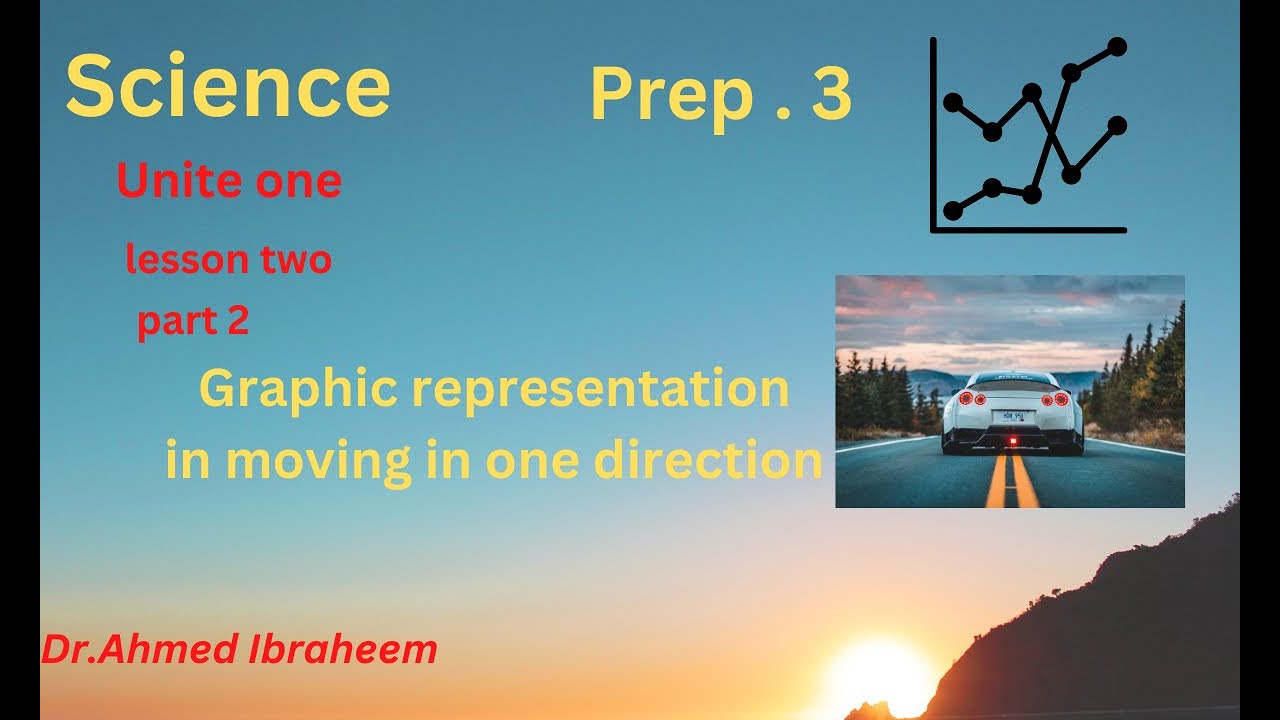 Science

Prep . 3

Unite one

lesson two

part 2

Graphic representation in moving in one direction

Dr.Ahmed Ibraheem